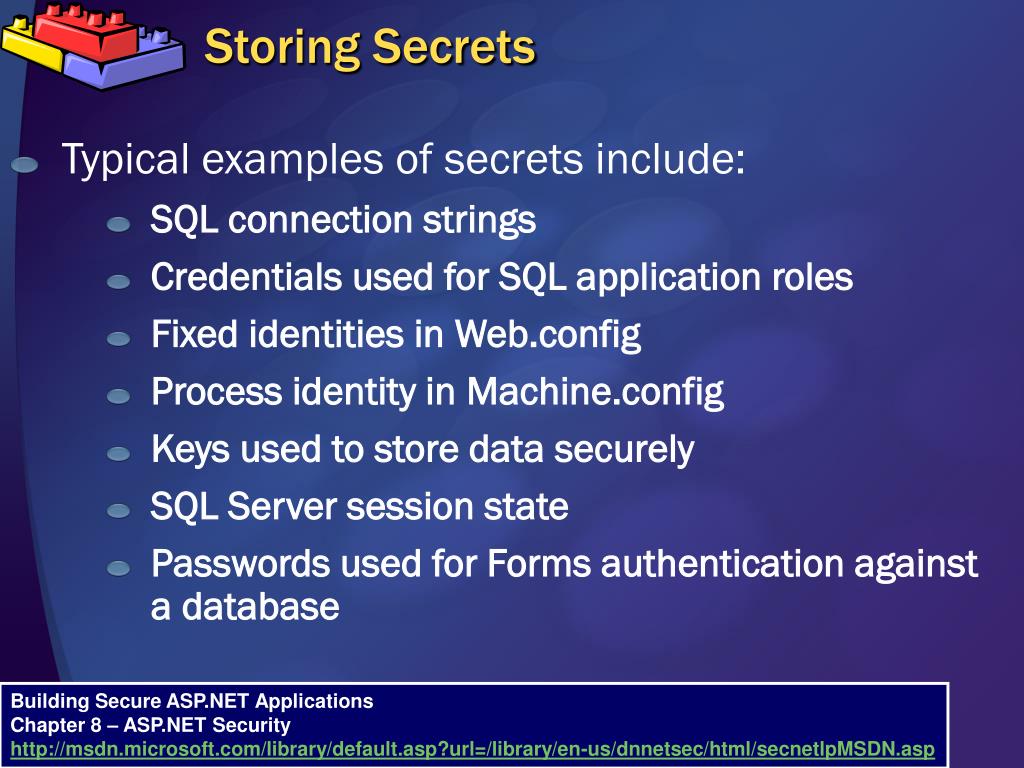 Storing Secrets

Typical examples of secrets include:

SQL connection strings

Credentials used for SQL application roles

Fixed identities in Web.config

Process identity in Machine.config

Keys used to store data securely

SQL Server session state

Passwords used for Forms authentication against a database

Building Secure ASP.NET Applications
Chapter 8 – ASP.NET Security
http://msdn.microsoft.com/library/default.asp?url=/library/en-us/dnnetsec/html/secnetlpMSDN.asp